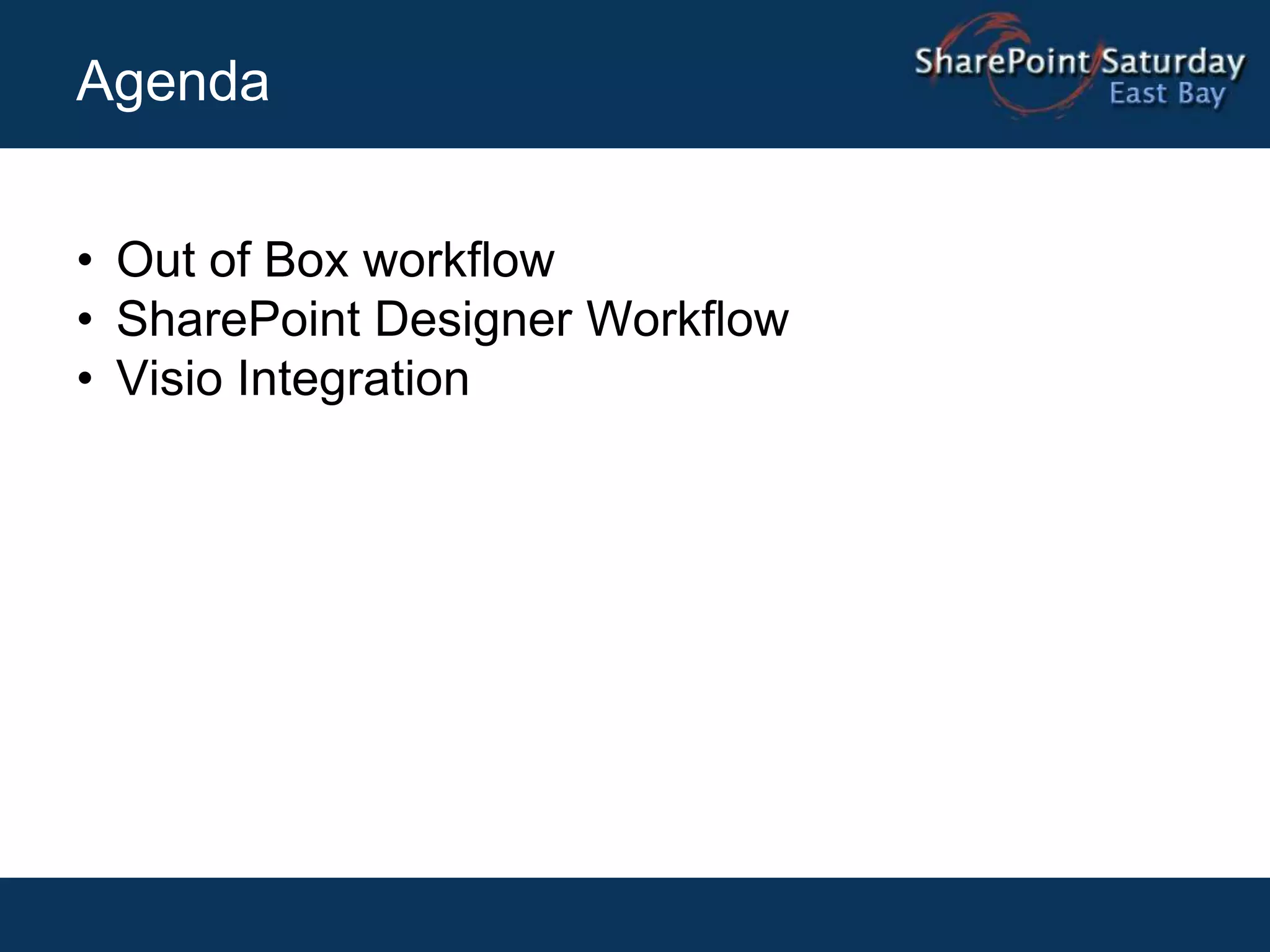 Agenda

SharePoint Saturday
East Bay

• Out of Box workflow
• SharePoint Designer Workflow
• Visio Integration